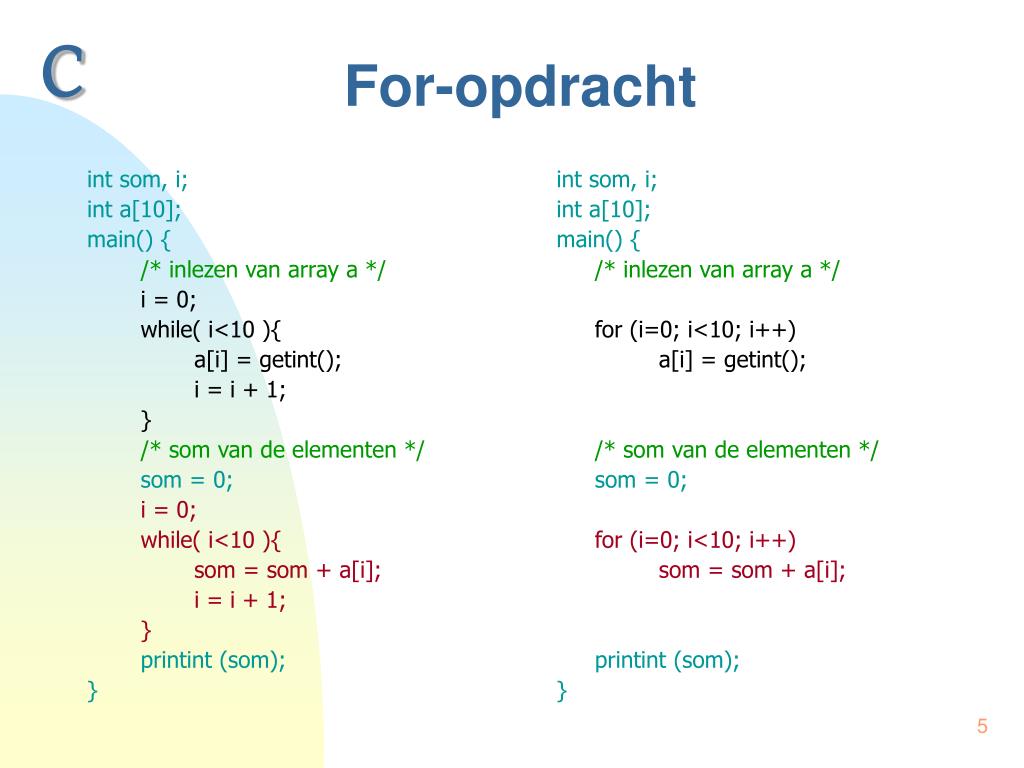 C

For-opdracht

int som, i;
int a[10];
main() {
/* inlezen van array a */
i = 0;
while( i<10 ){
a[i] = getint();
i = i + 1;
}
/* som van de elementen */
som = 0;
i = 0;
while( i<10 ){
som = som + a[i];
i = i + 1;
}
printint (som);
}

int som, i;
int a[10];
main() {
/* inlezen van array a */

for (i=0; i<10; i++)
a[i] = getint();

/* som van de elementen */
som = 0;

for (i=0; i<10; i++)
som = som + a[i];

printint (som);
}

5